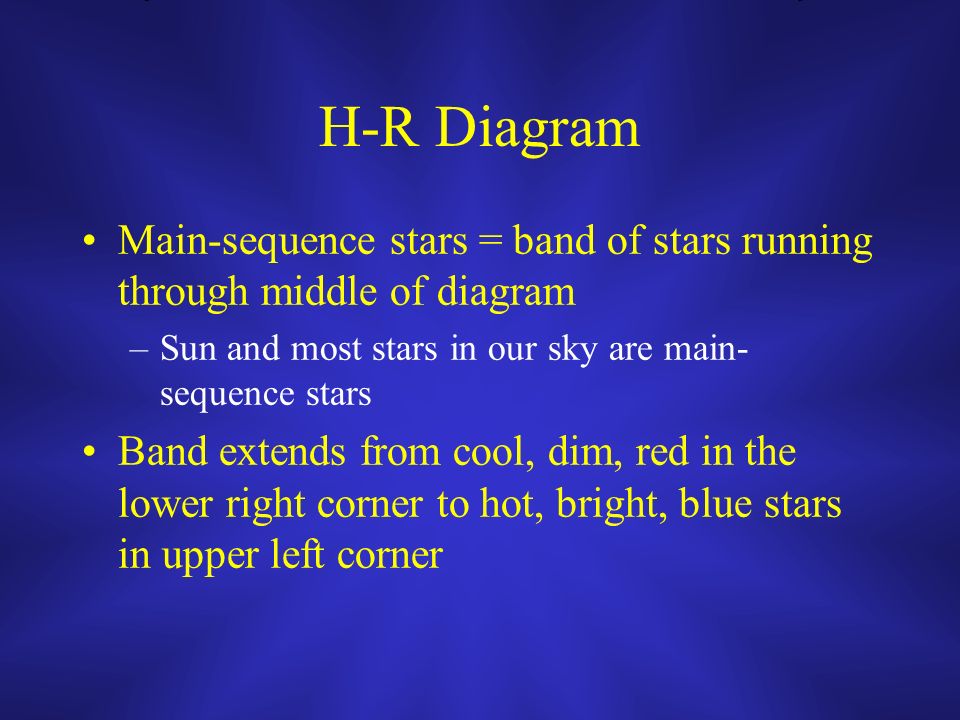 H-R Diagram

• Main-sequence stars = band of stars running through middle of diagram

– Sun and most stars in our sky are main-sequence stars

• Band extends from cool, dim, red in the lower right corner to hot, bright, blue stars in upper left corner